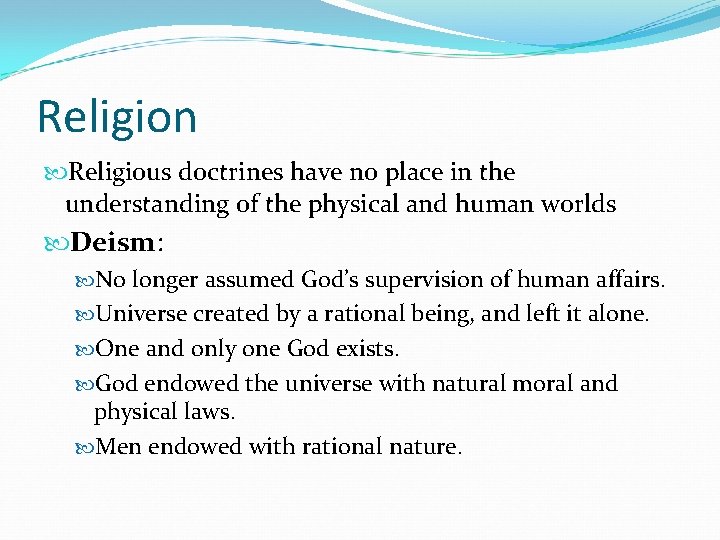 Religion

Religious doctrines have no place in the understanding of the physical and human worlds

Deism:

No longer assumed God's supervision of human affairs.

Universe created by a rational being, and left it alone.

One and only one God exists.

God endowed the universe with natural moral and physical laws.

Men endowed with rational nature.